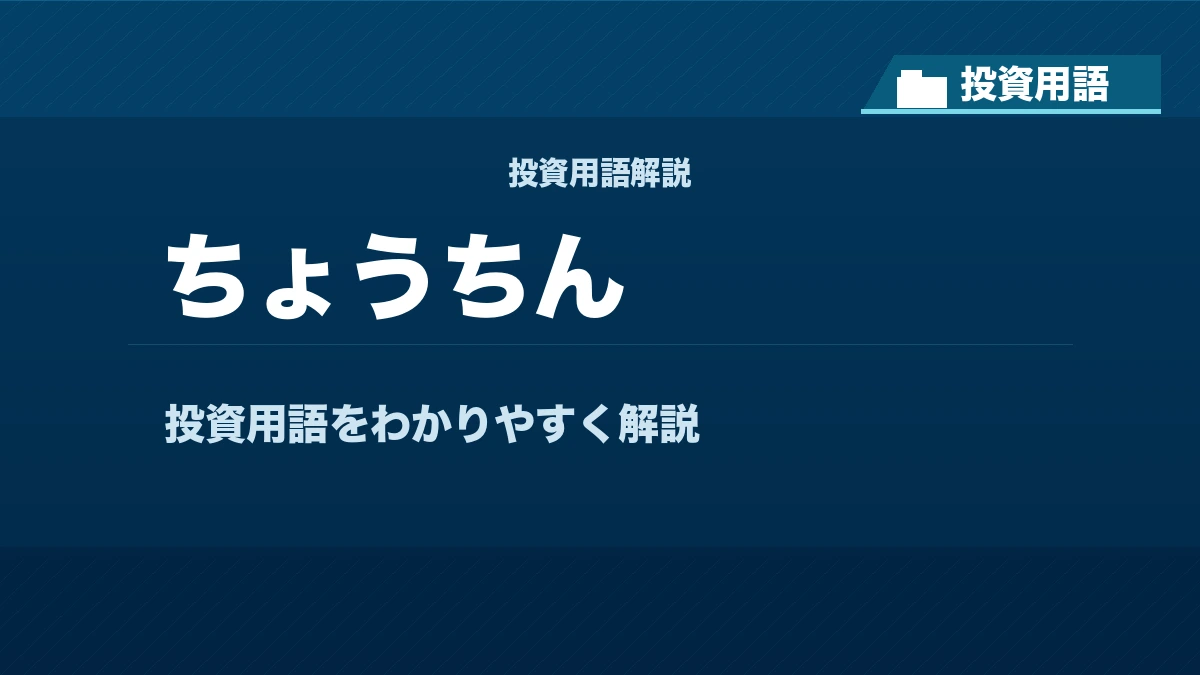 投資用語

投資用語解説

ちょうちん

投資用語をわかりやすく解説